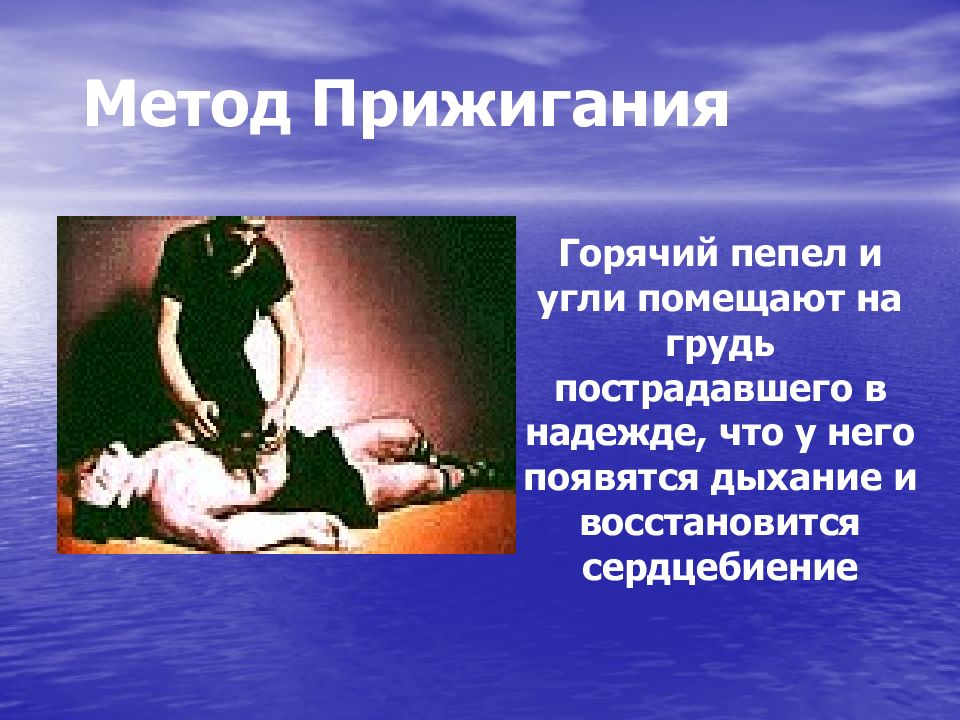 Метод Прижигания

Горячий пепел и угли помещают на грудь пострадавшего в надежде, что у него появятся дыхание и восстановится сердцебиение